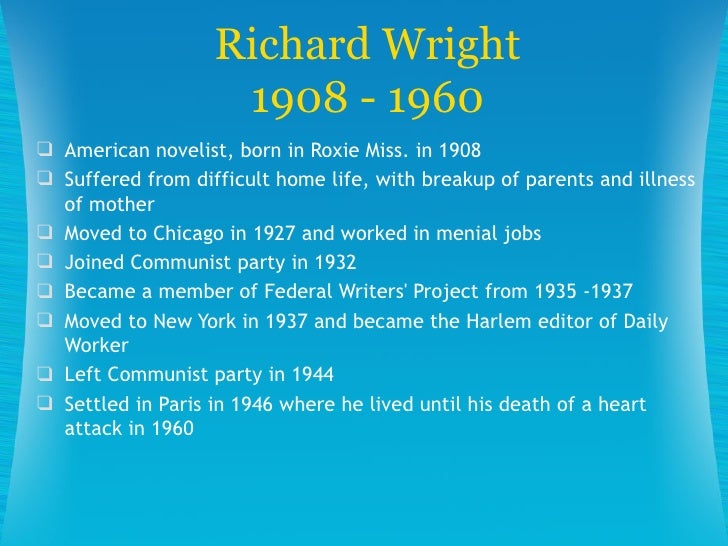 Richard Wright
1908 - 1960

❑ American novelist, born in Roxie Miss. in 1908
❑ Suffered from difficult home life, with breakup of parents and illness of mother
❑ Moved to Chicago in 1927 and worked in menial jobs
❑ Joined Communist party in 1932
❑ Became a member of Federal Writers' Project from 1935 -1937
❑ Moved to New York in 1937 and became the Harlem editor of Daily Worker
❑ Left Communist party in 1944
❑ Settled in Paris in 1946 where he lived until his death of a heart attack in 1960